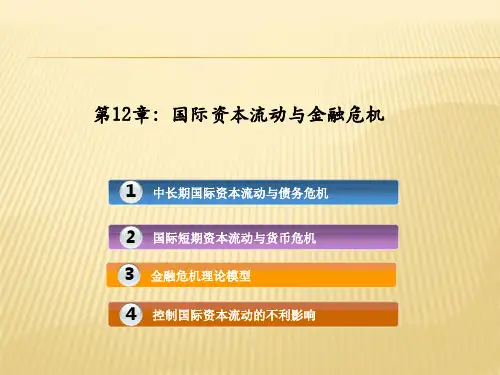 第12章：国际资本流动与金融危机

1 中长期国际资本流动与债务危机

2 国际短期资本流动与货币危机

3 金融危机理论模型

4 控制国际资本流动的不利影响